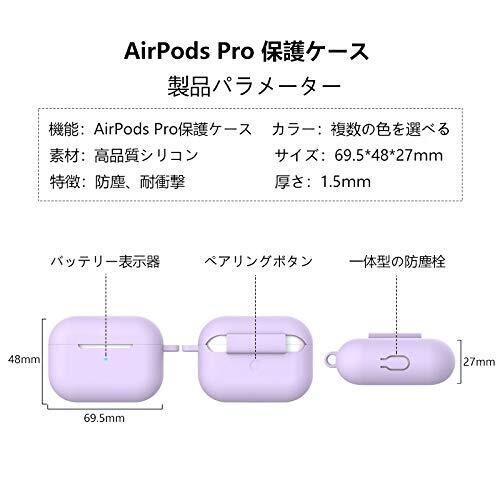 AirPods Pro 保護ケース

製品パラメーター

機能：AirPods Pro保護ケース
素材：高品質シリコン
特徴：防塵、耐衝撃

カラー：複数の色を選べる
サイズ：69.5*48*27mm
厚さ：1.5mm

バッテリー表示器

ペアリングボタン

一体型の防塵栓

48mm

69.5mm

27mm